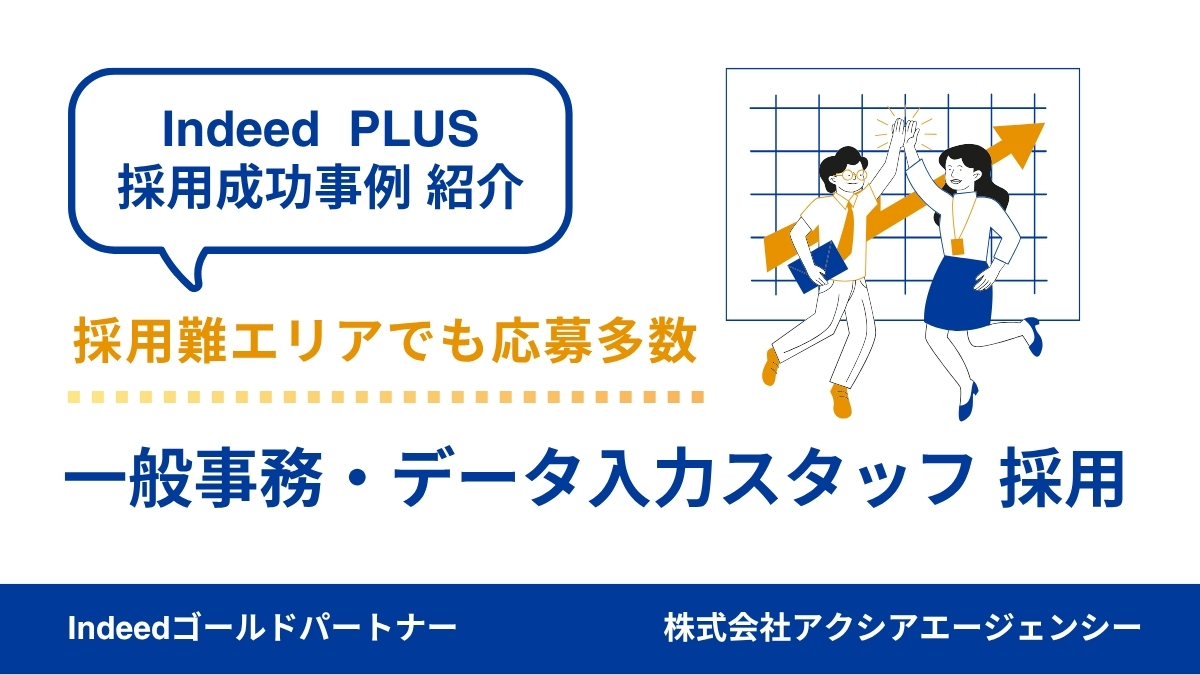 Indeed PLUS
採用成功事例 紹介

採用難エリアでも応募多数

一般事務・データ入力スタッフ 採用

Indeedゴールドパートナー

株式会社アクシアエージェンシー